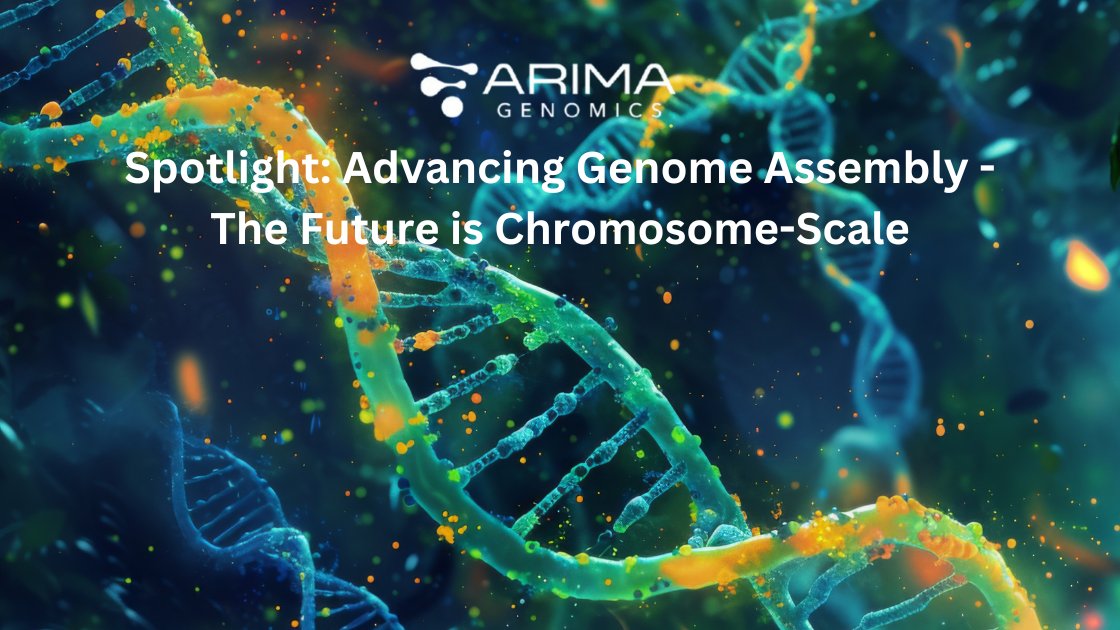 ARIMA
GENOMICS

Spotlight: Advancing Genome Assembly - The Future is Chromosome-Scale